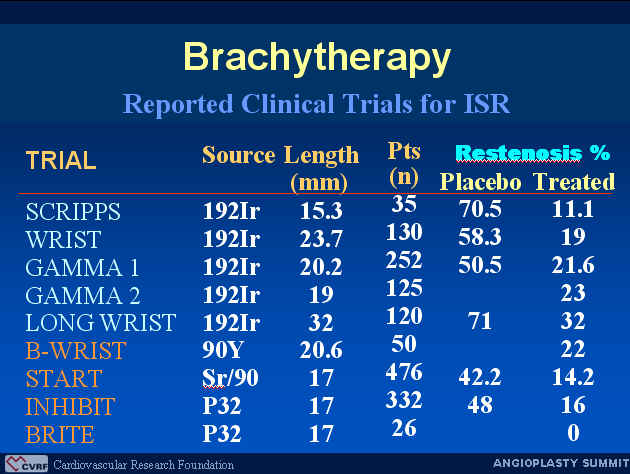 Brachytherapy

Reported Clinical Trials for ISR

| TRIAL | Source | Length (mm) | Pts (n) | Restenosis % Placebo | Restenosis % Treated |
|---|---|---|---|---|---|
| SCRIPPS | 192Ir | 15.3 | 35 | 70.5 | 11.1 |
| WRIST | 192Ir | 23.7 | 130 | 58.3 | 19 |
| GAMMA 1 | 192Ir | 20.2 | 252 | 50.5 | 21.6 |
| GAMMA 2 | 192Ir | 19 | 125 | | 23 |
| LONG WRIST | 192Ir | 32 | 120 | 71 | 32 |
| B-WRIST | 90Y | 20.6 | 50 | | 22 |
| START | Sr/90 | 17 | 476 | 42.2 | 14.2 |
| INHIBIT | P32 | 17 | 332 | 48 | 16 |
| BRITE | P32 | 17 | 26 | | 0 |

CVRF Cardiovascular Research Foundation

ANGIOPLASTY SUMMIT